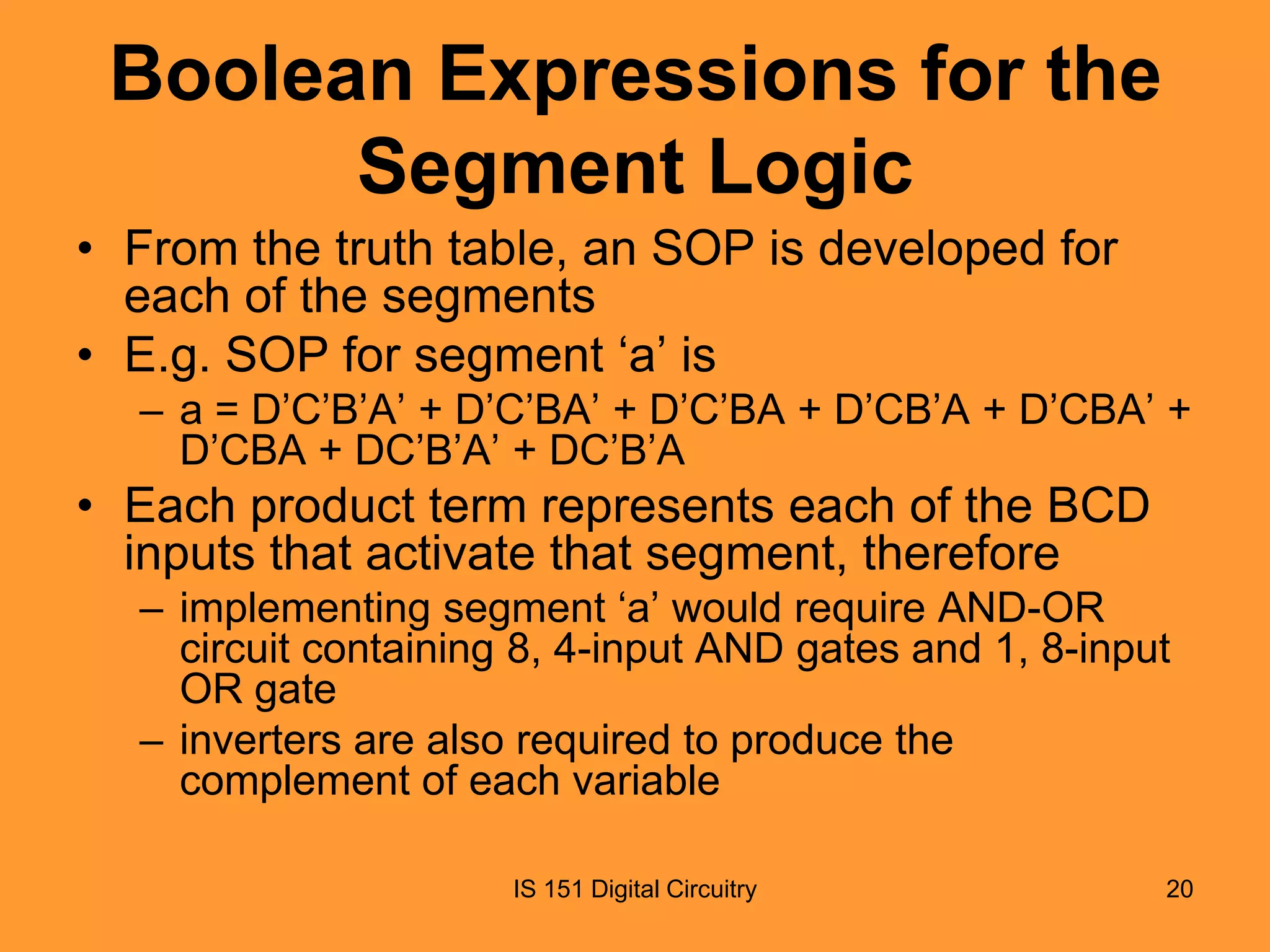 Boolean Expressions for the Segment Logic

• From the truth table, an SOP is developed for each of the segments
• E.g. SOP for segment ‘a’ is
– a = D’C’B’A’ + D’C’BA’ + D’C’BA + D’CB’A + D’CBA’ + D’CBA + DC’B’A’ + DC’B’A
• Each product term represents each of the BCD inputs that activate that segment, therefore
– implementing segment ‘a’ would require AND-OR circuit containing 8, 4-input AND gates and 1, 8-input OR gate
– inverters are also required to produce the complement of each variable

IS 151 Digital Circuitry

20